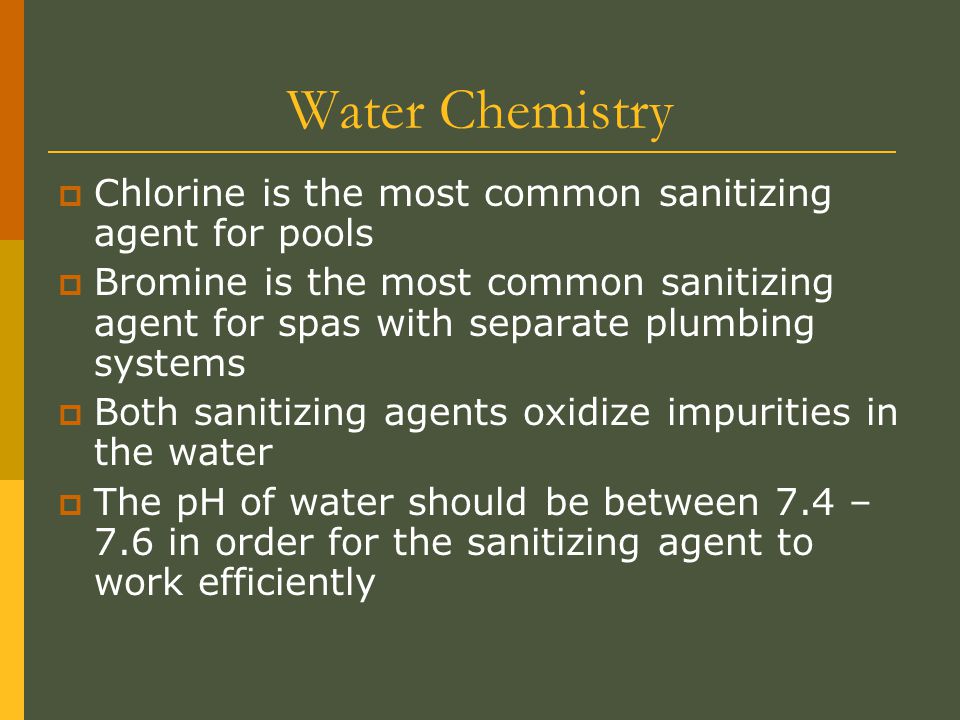 Water Chemistry

Chlorine is the most common sanitizing agent for pools

Bromine is the most common sanitizing agent for spas with separate plumbing systems

Both sanitizing agents oxidize impurities in the water

The pH of water should be between 7.4 – 7.6 in order for the sanitizing agent to work efficiently